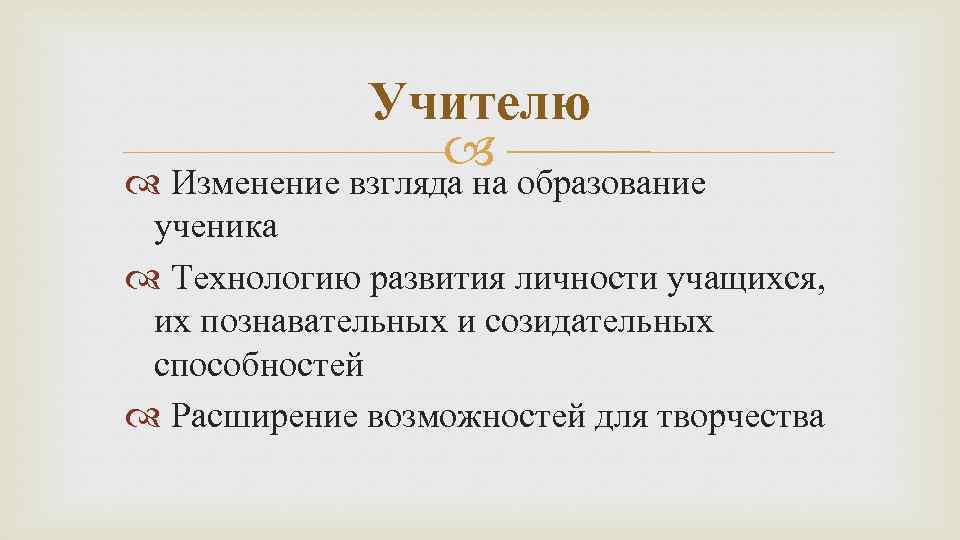 Учителю

Изменение взгляда на образование ученика

Технологию развития личности учащихся, их познавательных и созидательных способностей

Расширение возможностей для творчества